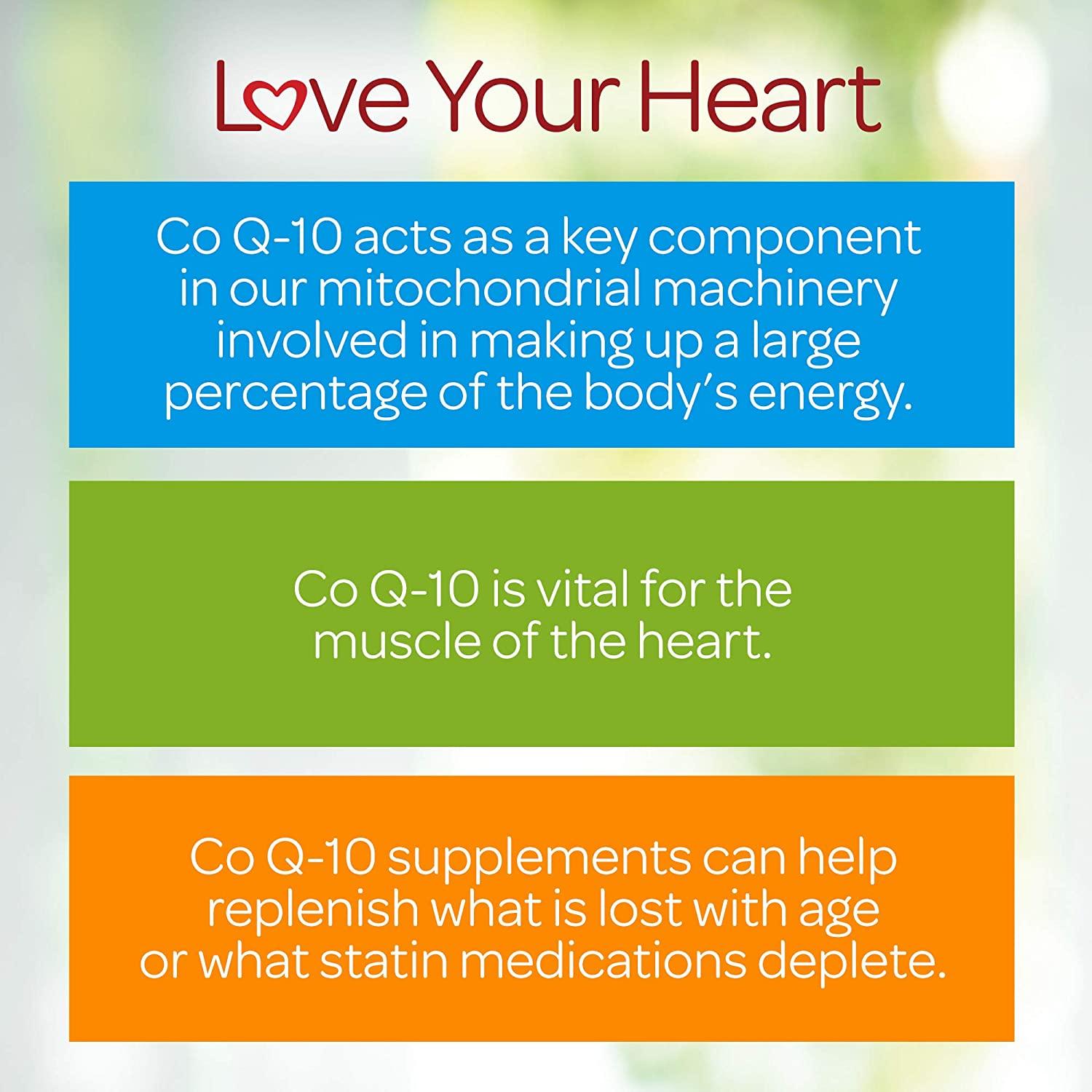 Love Your Heart

Co Q-10 acts as a key component in our mitochondrial machinery involved in making up a large percentage of the body's energy.

Co Q-10 is vital for the muscle of the heart.

Co Q-10 supplements can help replenish what is lost with age or what statin medications deplete.